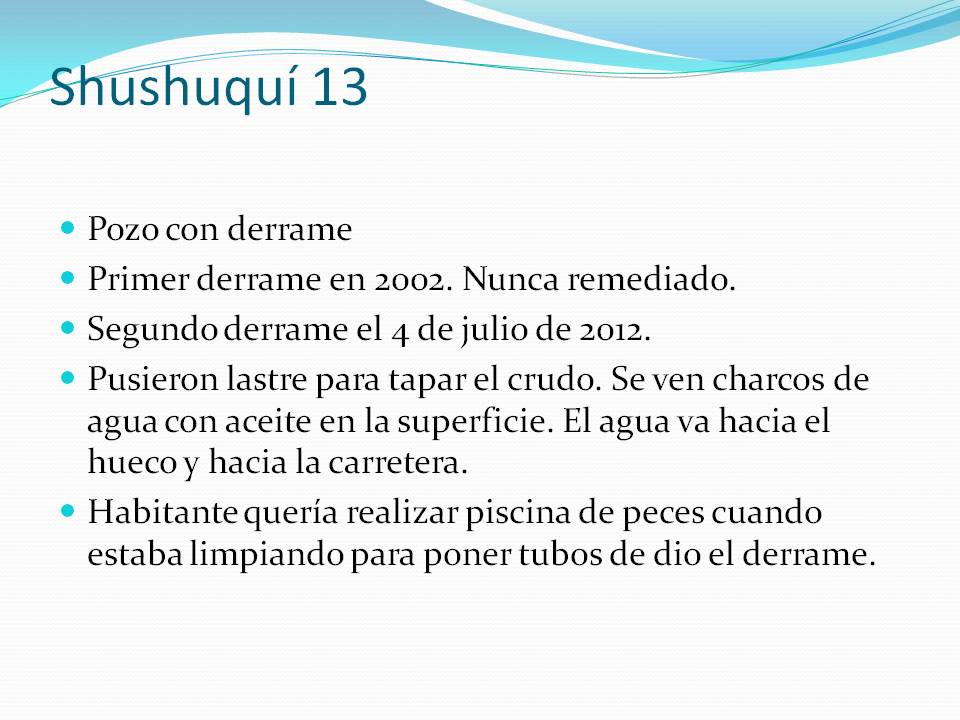 Shushuquí 13

- Pozo con derrame
- Primer derrame en 2002. Nunca remediado.
- Segundo derrame el 4 de julio de 2012.
- Pusieron lastre para tapar el crudo. Se ven charcos de agua con aceite en la superficie. El agua va hacia el hueco y hacia la carretera.
- Habitante quería realizar piscina de peces cuando estaba limpiando para poner tubos de dio el derrame.